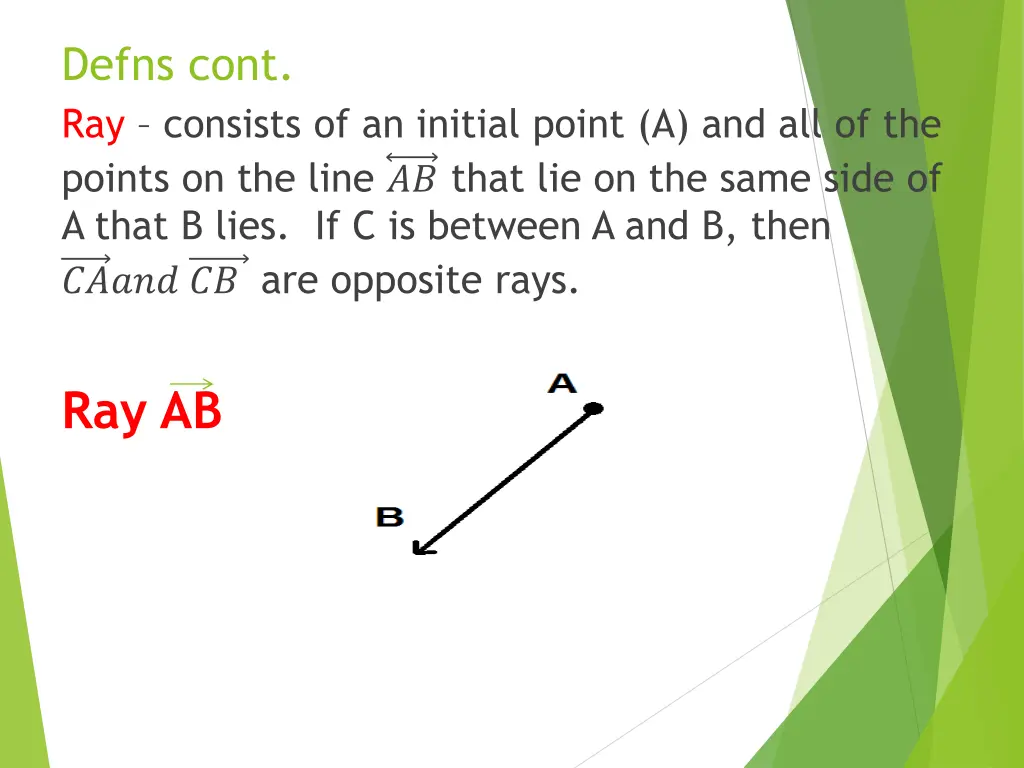 Defns cont.

Ray – consists of an initial point (A) and all of the points on the line $\overleftrightarrow{AB}$ that lie on the same side of A that B lies. If C is between A and B, then $\overrightarrow{CA} and \overrightarrow{CB}$ are opposite rays.

Ray $\overrightarrow{AB}$

A

B